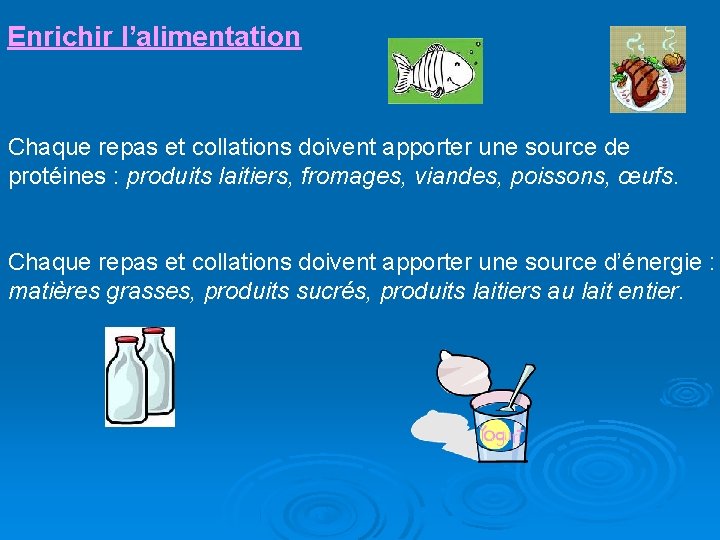 Enrichir l’alimentation

Chaque repas et collations doivent apporter une source de protéines : produits laitiers, fromages, viandes, poissons, œufs.

Chaque repas et collations doivent apporter une source d’énergie : matières grasses, produits sucrés, produits laitiers au lait entier.

Yogurt